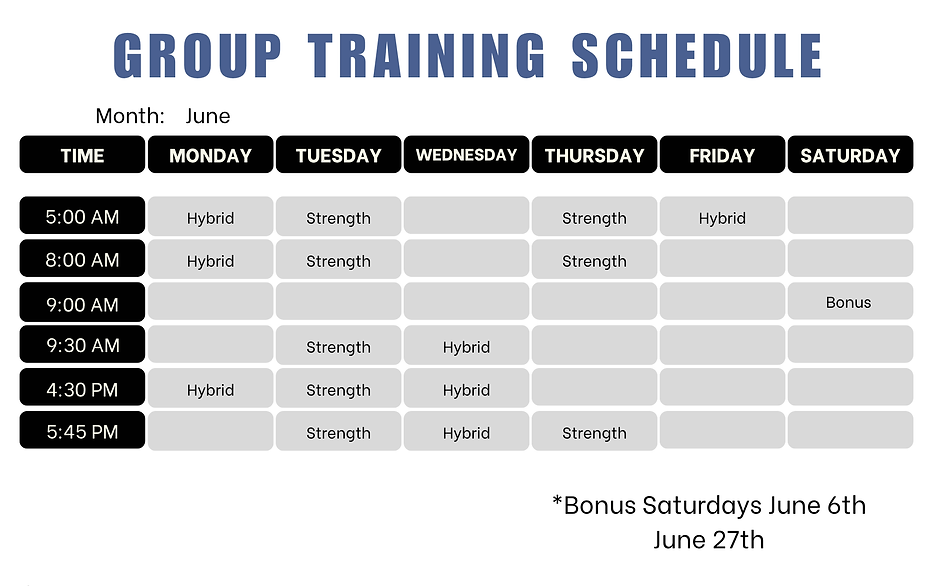 GROUP TRAINING SCHEDULE

Month: June

| TIME | MONDAY | TUESDAY | WEDNESDAY | THURSDAY | FRIDAY | SATURDAY |
|---|---|---|---|---|---|---|
| 5:00 AM | Hybrid | Strength | | Strength | Hybrid | |
| 8:00 AM | Hybrid | Strength | | Strength | | |
| 9:00 AM | | | | | | Bonus |
| 9:30 AM | | Strength | Hybrid | | | |
| 4:30 PM | Hybrid | Strength | Hybrid | | | |
| 5:45 PM | | Strength | Hybrid | Strength | | |

*Bonus Saturdays June 6th June 27th